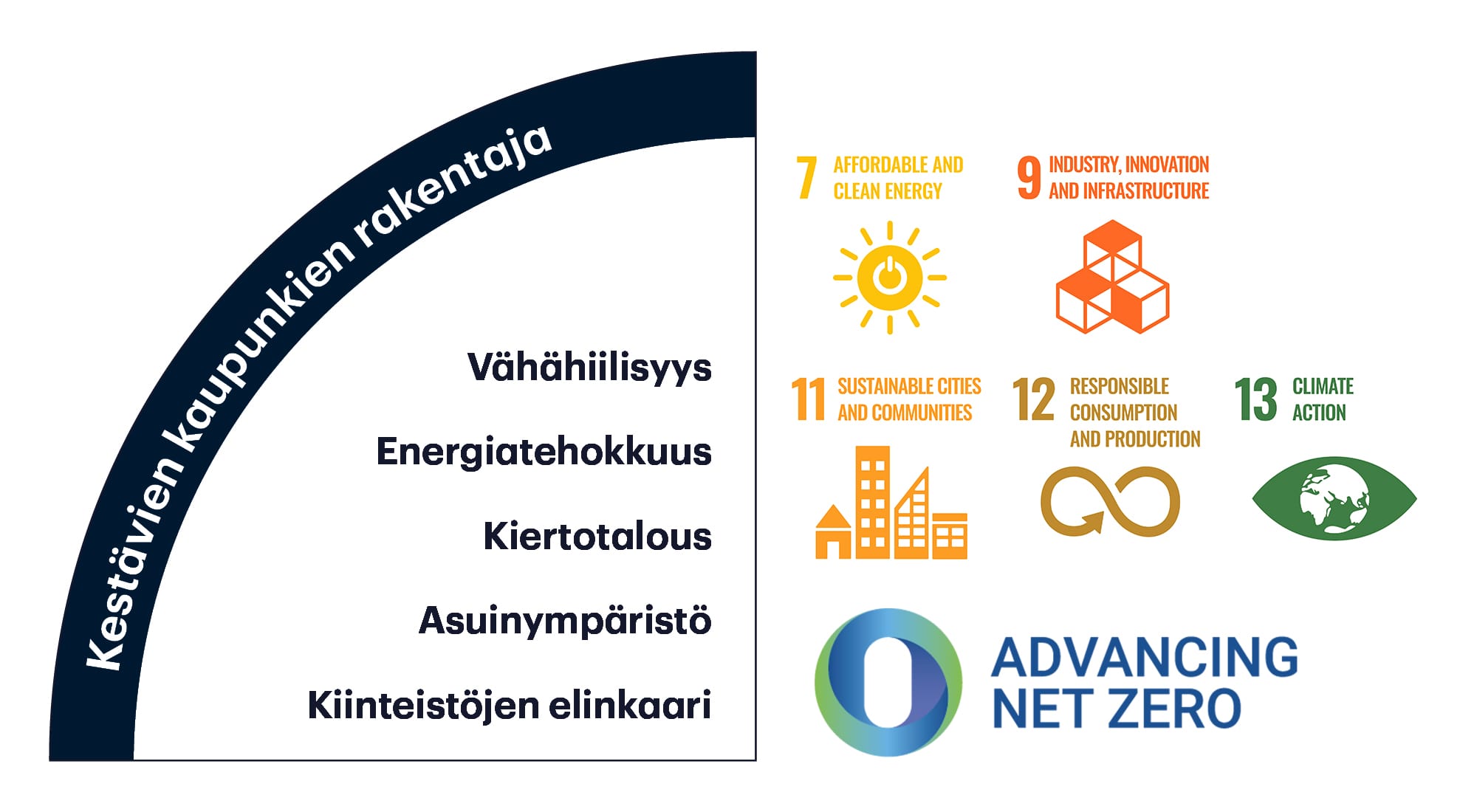 Kestävien kaupunkien rakentaja

Vähähiilisyys

Energiatehokkuus

Kiertotalous

Asuinympäristö

Kiinteistöjen elinkaari

7 AFFORDABLE AND CLEAN ENERGY

9 INDUSTRY, INNOVATION AND INFRASTRUCTURE

11 SUSTAINABLE CITIES AND COMMUNITIES

12 RESPONSIBLE CONSUMPTION AND PRODUCTION

13 CLIMATE ACTION

ADVANCING NET ZERO